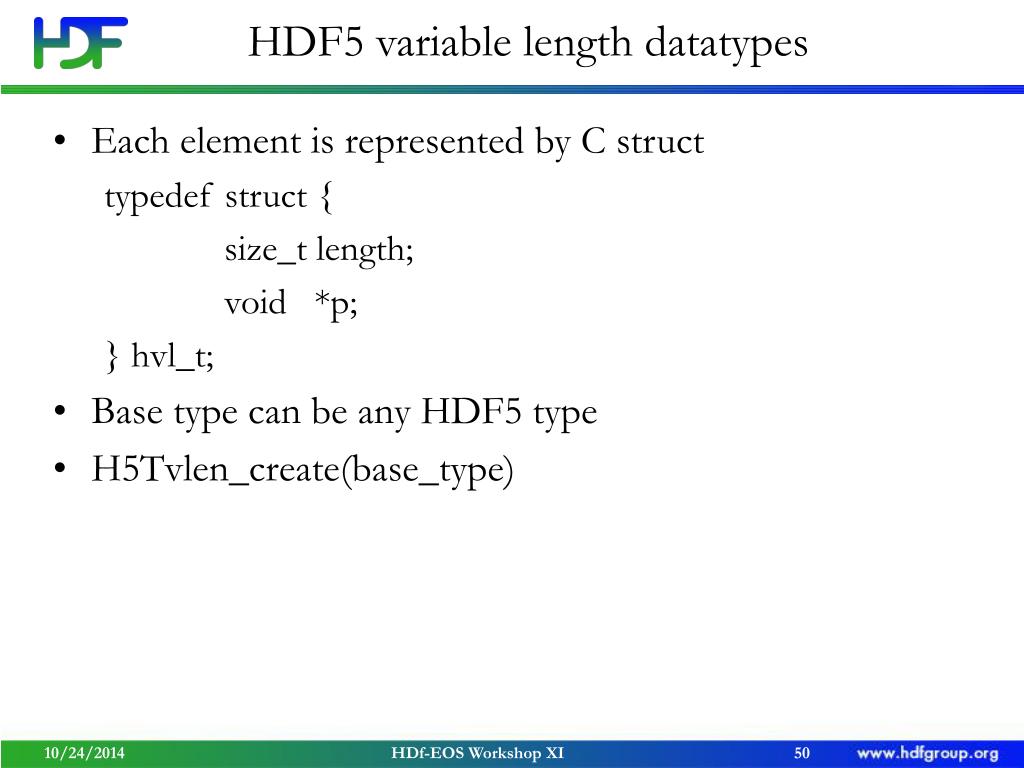 HDF

HDF5 variable length datatypes

• Each element is represented by C struct

typedef struct {
size_t length;
void *p;
} hvl_t;

• Base type can be any HDF5 type
• H5Tvlen_create(base_type)

10/24/2014 HDf-EOS Workshop XI 50 www.hdfgroup.org